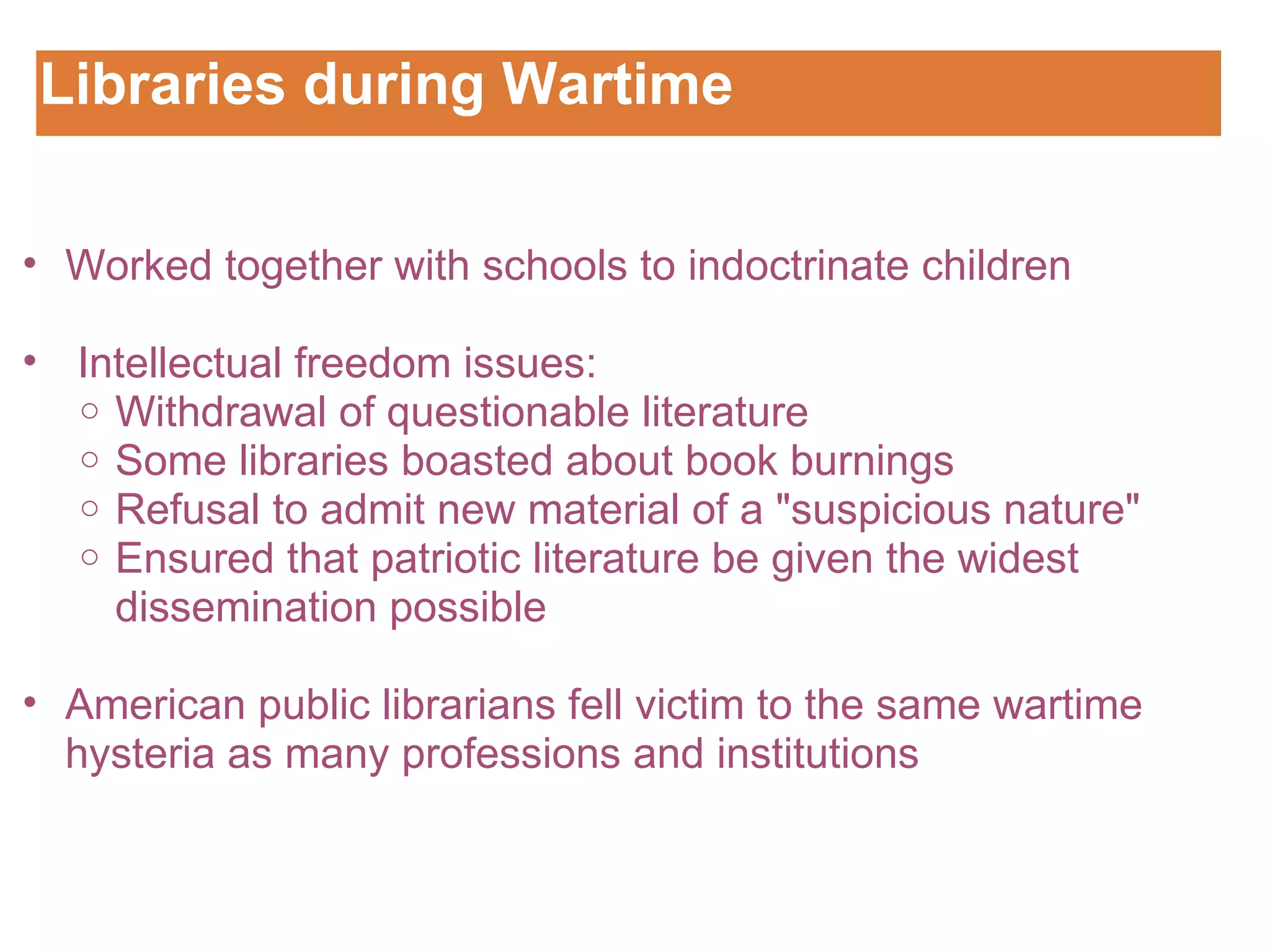 Libraries during Wartime

• Worked together with schools to indoctrinate children

• Intellectual freedom issues:
  ○ Withdrawal of questionable literature
  ○ Some libraries boasted about book burnings
  ○ Refusal to admit new material of a "suspicious nature"
  ○ Ensured that patriotic literature be given the widest dissemination possible

• American public librarians fell victim to the same wartime hysteria as many professions and institutions